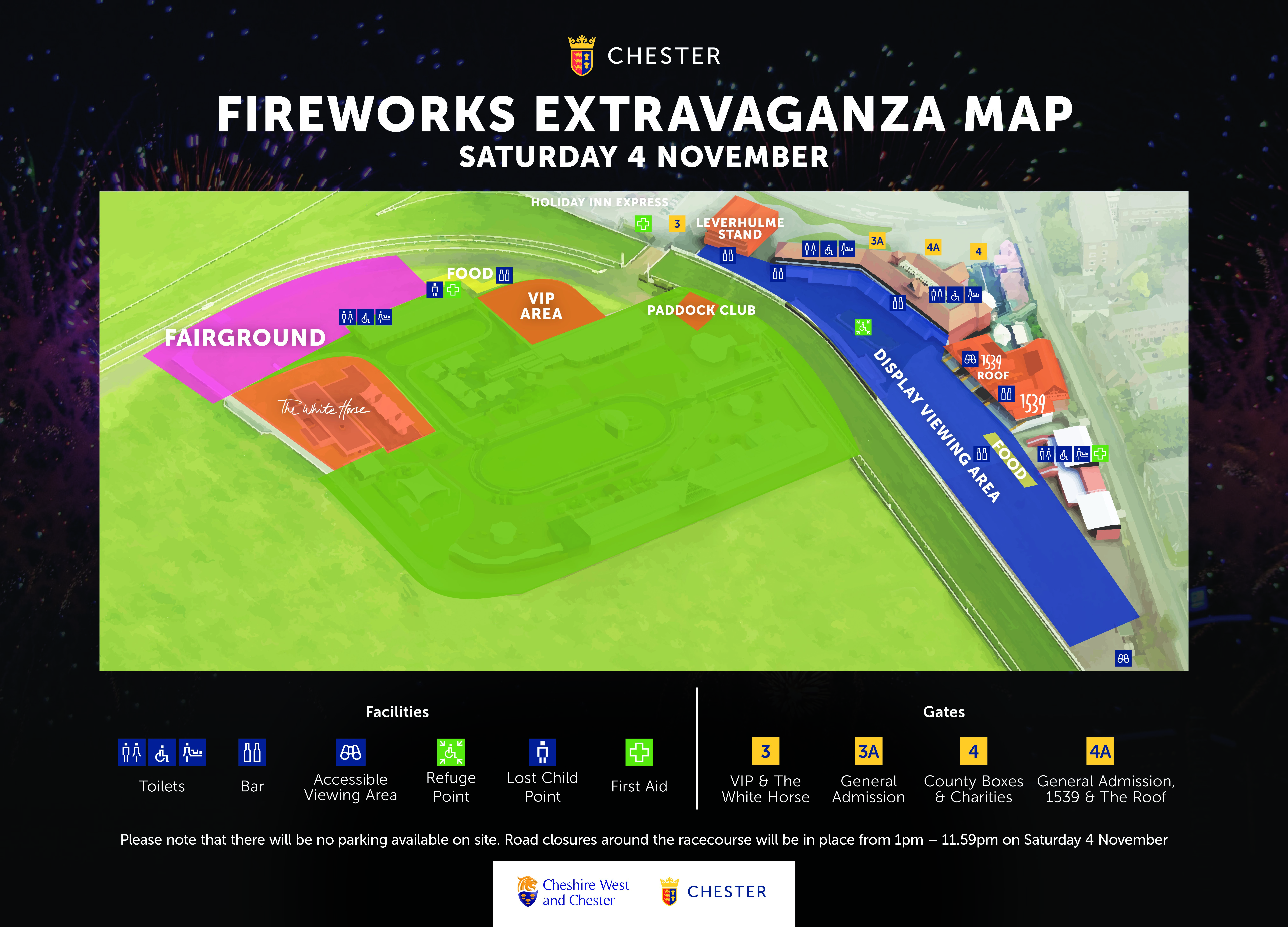 CHESTER

FIREWORKS EXTRAVAGANZA MAP
SATURDAY 4 NOVEMBER

HOLIDAY INN EXPRESS
3
LEVERHULME STAND
3A
4A
4
FOOD
VIP AREA
PADDOCK CLUB
FAIRGROUND
The White Horse
DISPLAY VIEWING AREA
1539 ROOF
1539
FOOD

Facilities

Toilets

Bar

Accessible Viewing Area

Refuge Point

Lost Child Point

First Aid

Gates

3
VIP & The White Horse

3A
General Admission

4
County Boxes & Charities

4A
General Admission, 1539 & The Roof

Please note that there will be no parking available on site. Road closures around the racecourse will be in place from 1pm – 11.59pm on Saturday 4 November

Cheshire West and Chester

CHESTER